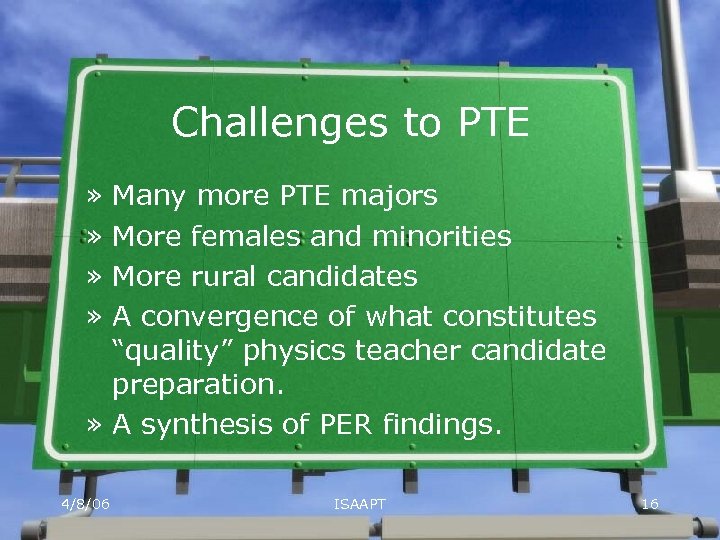 Challenges to PTE

» Many more PTE majors
» More females and minorities
» More rural candidates
» A convergence of what constitutes “quality” physics teacher candidate preparation.
» A synthesis of PER findings.

4/8/06
ISAAPT
16